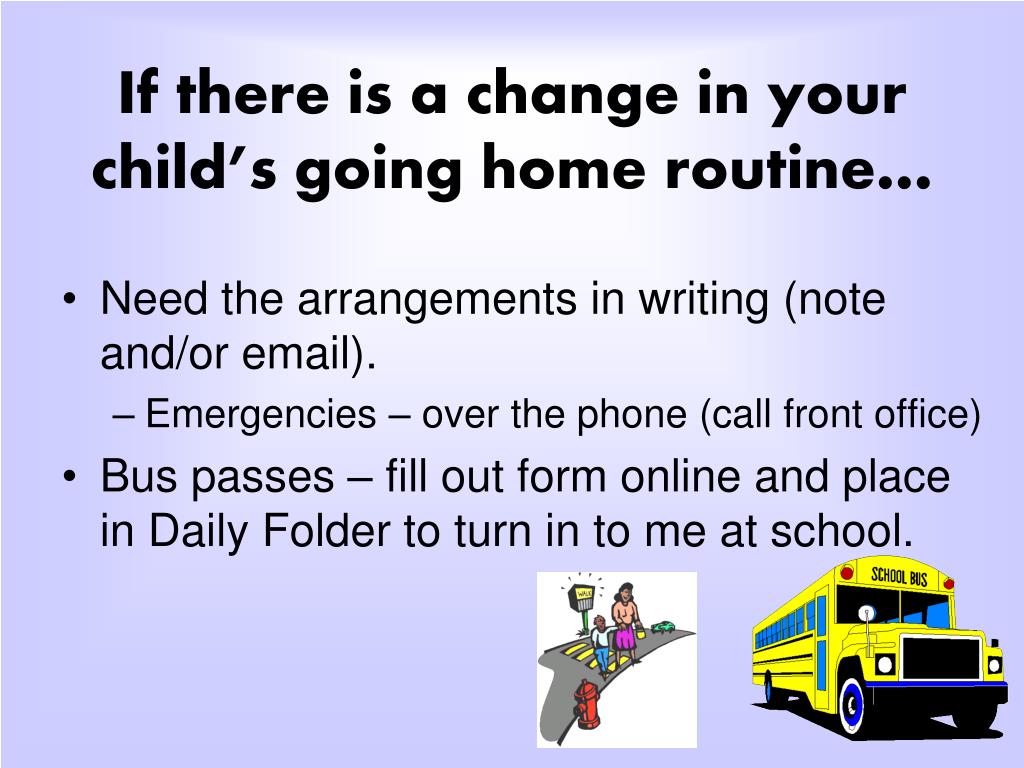 If there is a change in your child's going home routine…

• Need the arrangements in writing (note and/or email).
– Emergencies – over the phone (call front office)
• Bus passes – fill out form online and place in Daily Folder to turn in to me at school.

WALK

SCHOOL BUS